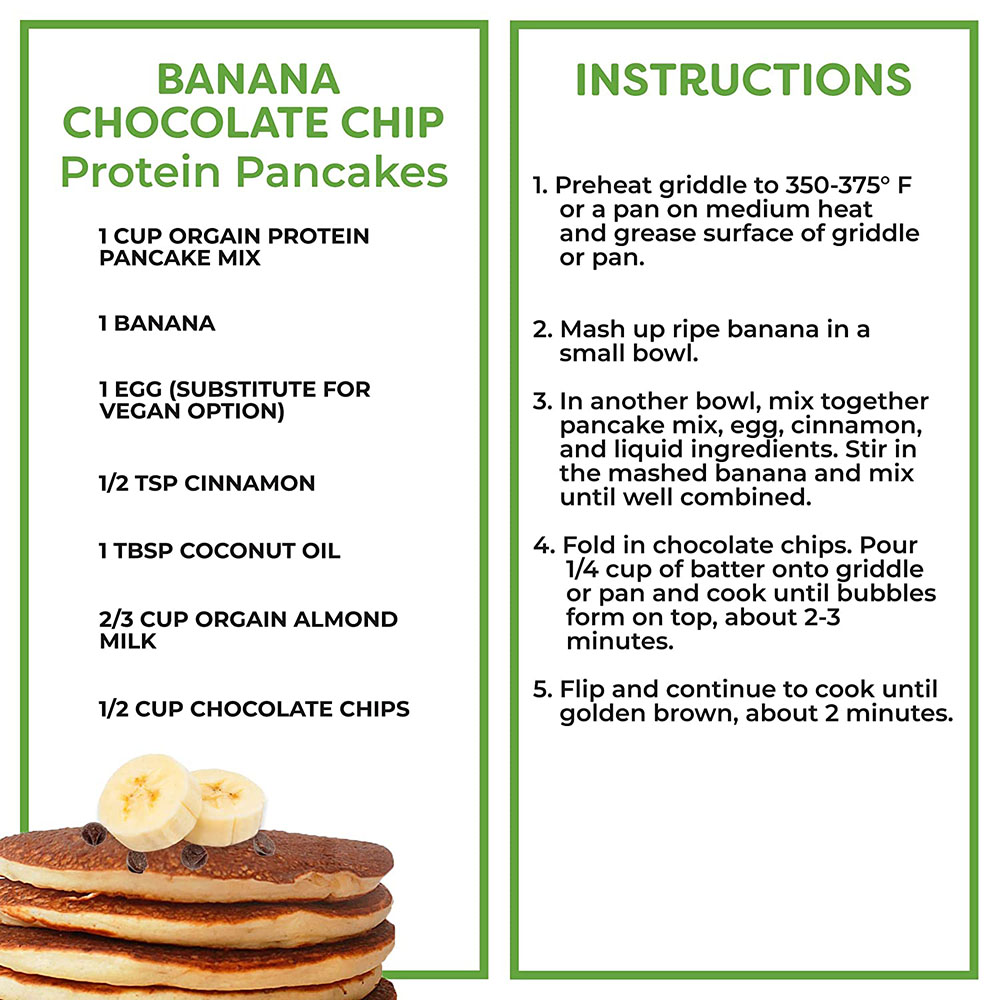 BANANA CHOCOLATE CHIP Protein Pancakes

1 CUP ORGAIN PROTEIN PANCAKE MIX

1 BANANA

1 EGG (SUBSTITUTE FOR VEGAN OPTION)

1/2 TSP CINNAMON

1 TBSP COCONUT OIL

2/3 CUP ORGAIN ALMOND MILK

1/2 CUP CHOCOLATE CHIPS

INSTRUCTIONS

1. Preheat griddle to 350-375° F or a pan on medium heat and grease surface of griddle or pan.

2. Mash up ripe banana in a small bowl.

3. In another bowl, mix together pancake mix, egg, cinnamon, and liquid ingredients. Stir in the mashed banana and mix until well combined.

4. Fold in chocolate chips. Pour 1/4 cup of batter onto griddle or pan and cook until bubbles form on top, about 2-3 minutes.

5. Flip and continue to cook until golden brown, about 2 minutes.